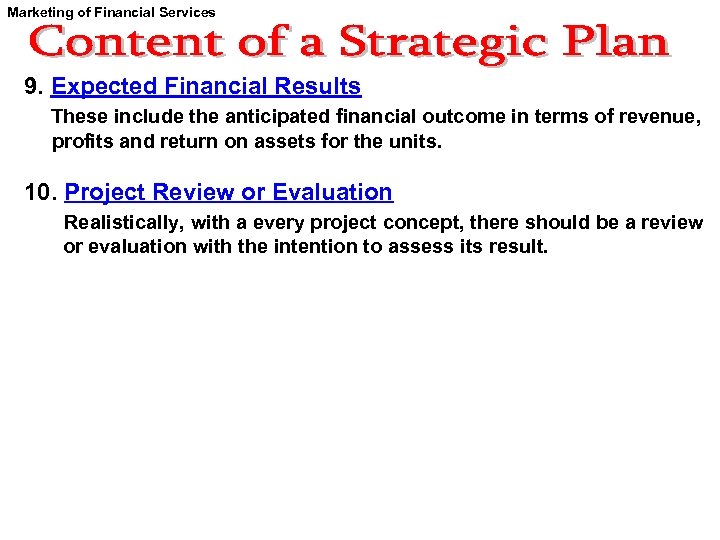 Marketing of Financial Services

Content of a Strategic Plan

9. Expected Financial Results

These include the anticipated financial outcome in terms of revenue, profits and return on assets for the units.

10. Project Review or Evaluation

Realistically, with a every project concept, there should be a review or evaluation with the intention to assess its result.